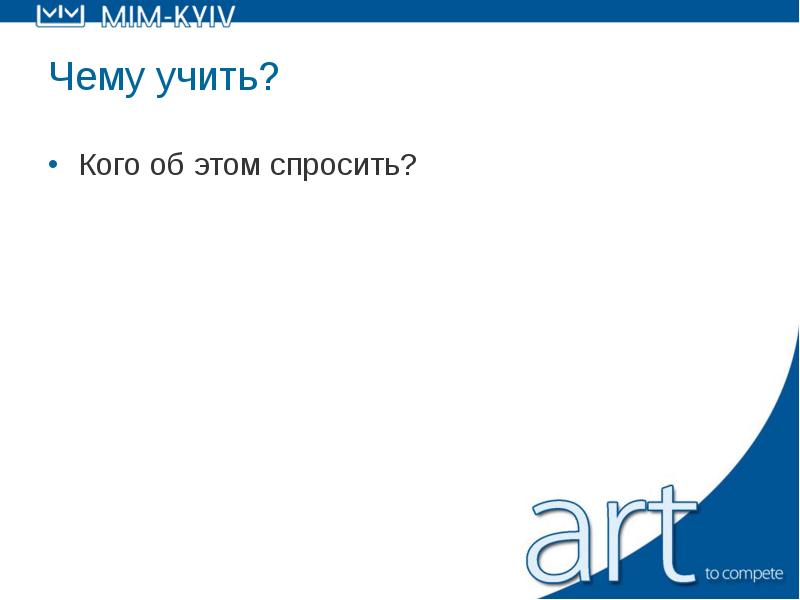 MIM-KYIV

Чему учить?

• Кого об этом спросить?

art to compete